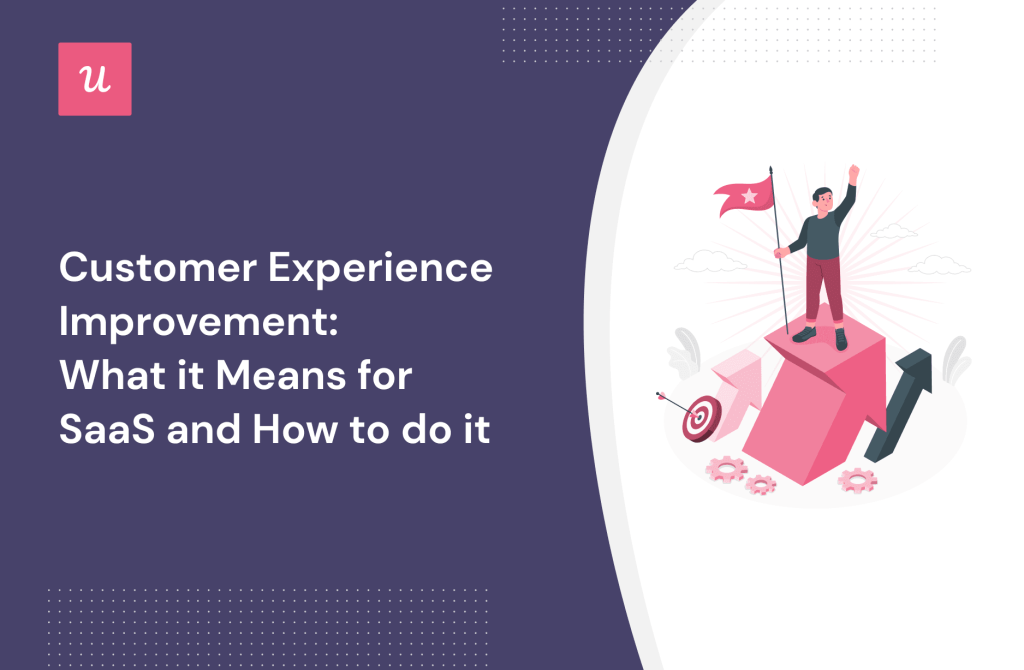 u

Customer Experience Improvement: What it Means for SaaS and How to do it